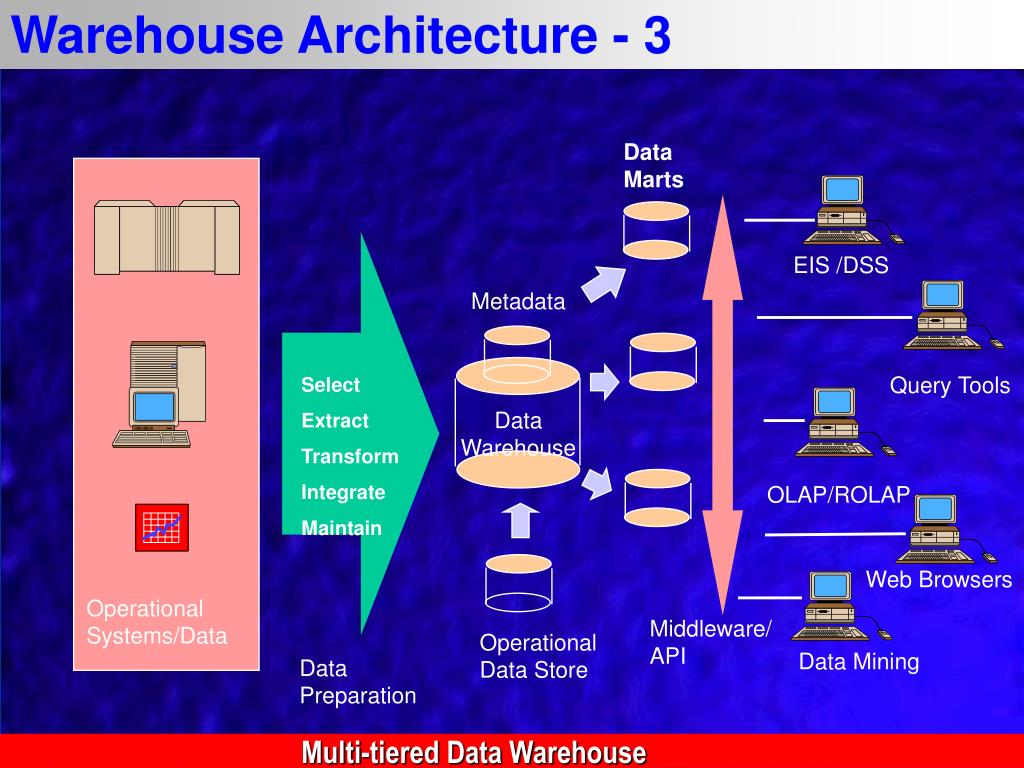 Warehouse Architecture - 3

Operational Systems/Data

Select
Extract
Transform
Integrate
Maintain

Data Preparation

Metadata

Data Warehouse

Operational Data Store

Data Marts

Middleware/ API

EIS /DSS

Query Tools

OLAP/ROLAP

Web Browsers

Data Mining

Multi-tiered Data Warehouse